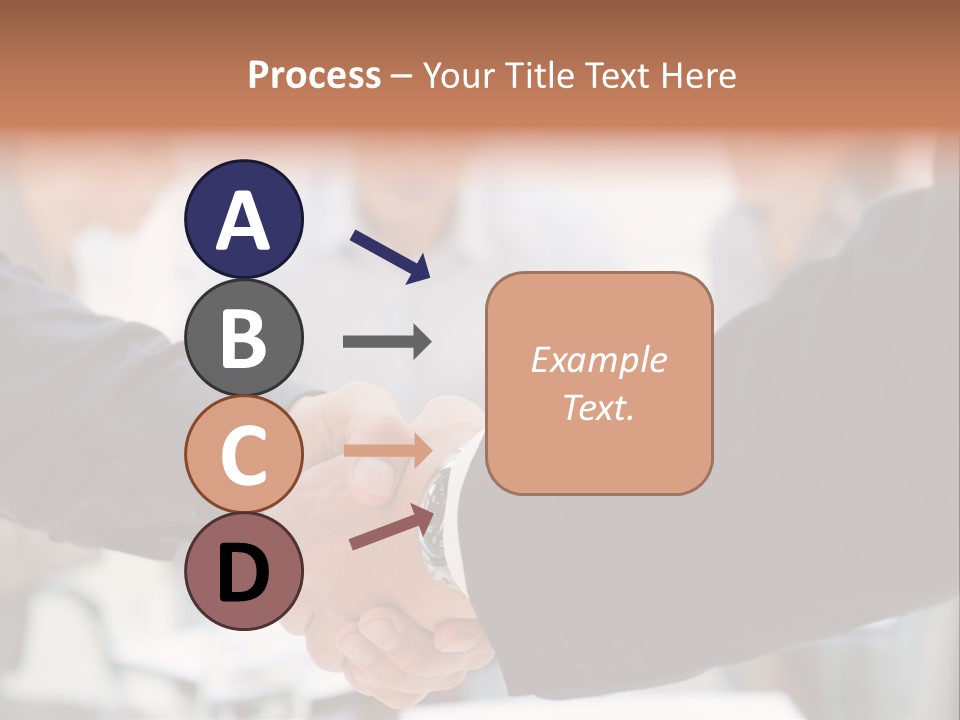 Process – Your Title Text Here

A

B

C

D

Example Text.